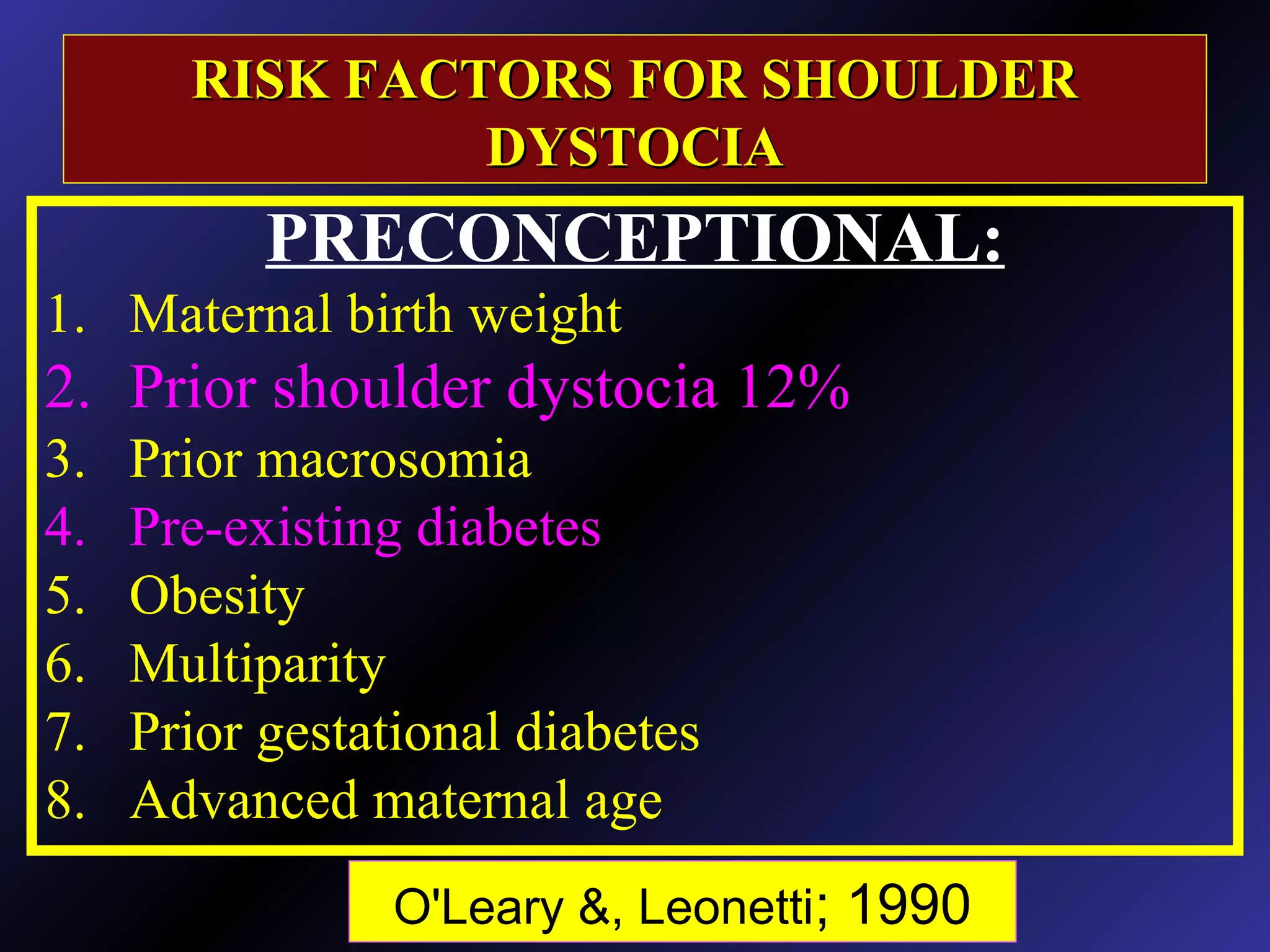 RISK FACTORS FOR SHOULDER DYSTOCIA

PRECONCEPTIONAL:

1. Maternal birth weight
2. Prior shoulder dystocia 12%
3. Prior macrosomia
4. Pre-existing diabetes
5. Obesity
6. Multiparity
7. Prior gestational diabetes
8. Advanced maternal age

O'Leary &, Leonetti; 1990